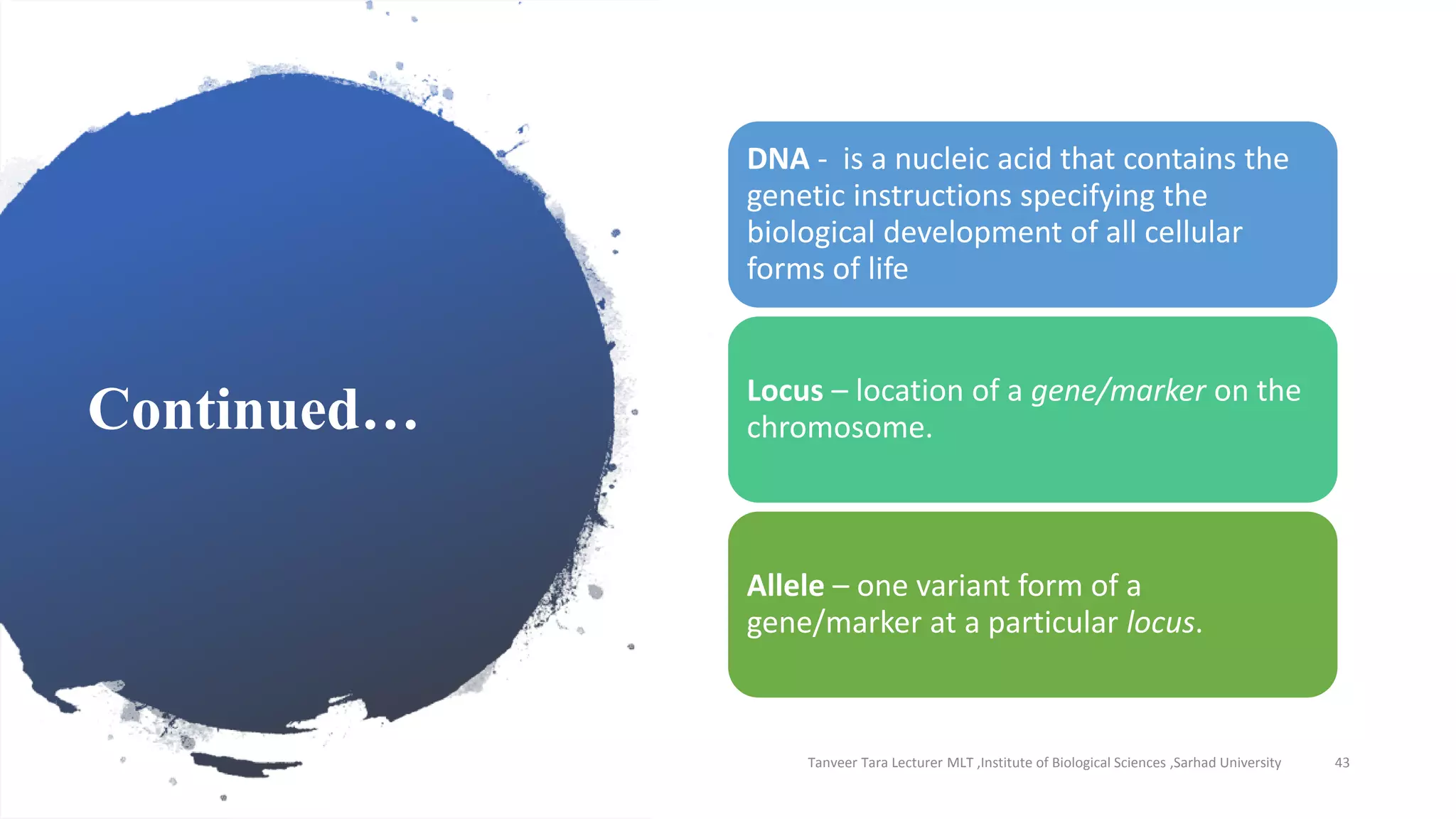 Continued…

DNA - is a nucleic acid that contains the genetic instructions specifying the biological development of all cellular forms of life

Locus – location of a gene/marker on the chromosome.

Allele – one variant form of a gene/marker at a particular locus.

Tanveer Tara Lecturer MLT ,Institute of Biological Sciences ,Sarhad University

43